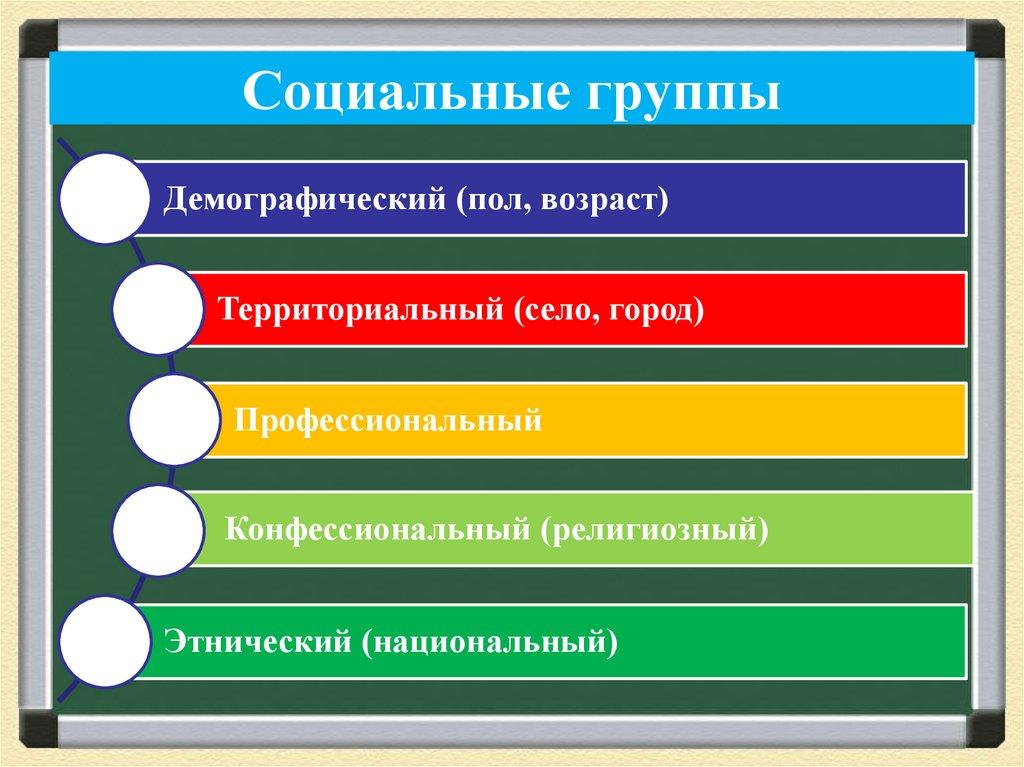 Социальные группы

Демографический (пол, возраст)

Территориальный (село, город)

Профессиональный

Конфессиональный (религиозный)

Этнический (национальный)